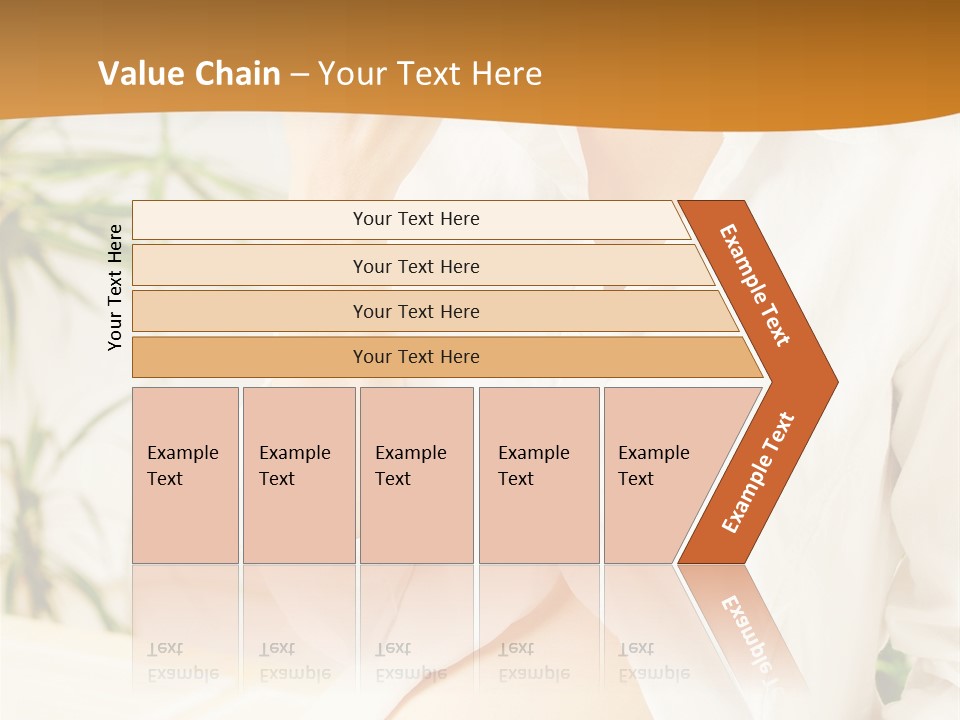 Value Chain – Your Text Here

Your Text Here

Your Text Here

Your Text Here

Your Text Here

Your Text Here

Example Text

Example Text

Example Text

Example Text

Example Text

Example Text

Example Text